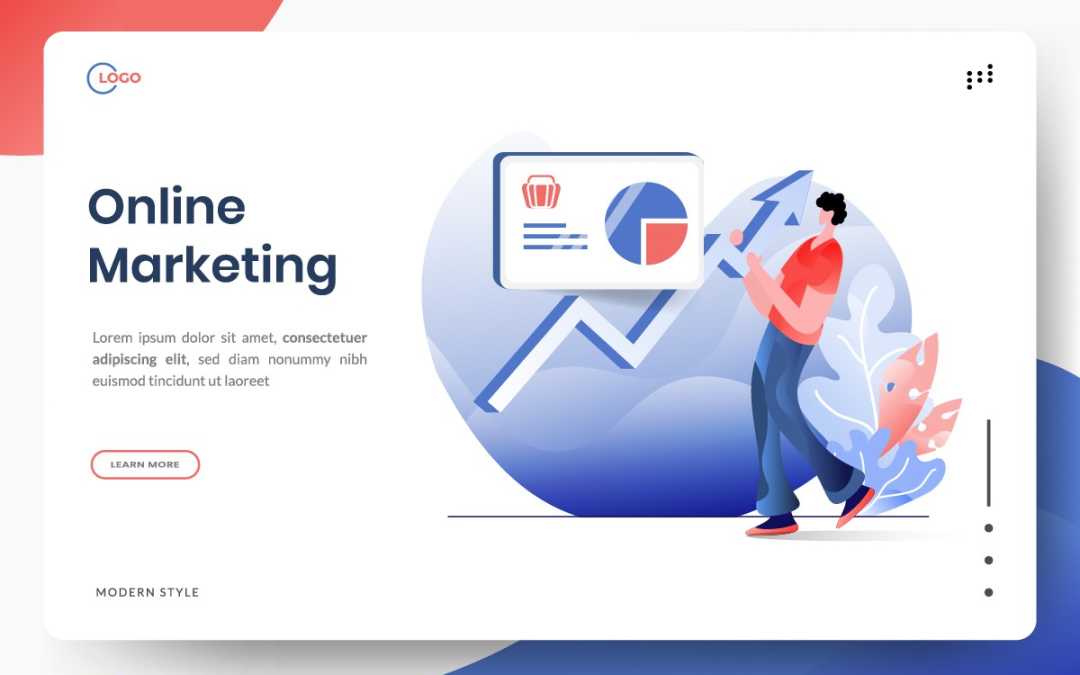 LOGO

Online Marketing

Lorem ipsum dolor sit amet, consectetuer adipiscing elit, sed diam nonummy nibh euismod tincidunt ut laoreet

LEARN MORE

MODERN STYLE